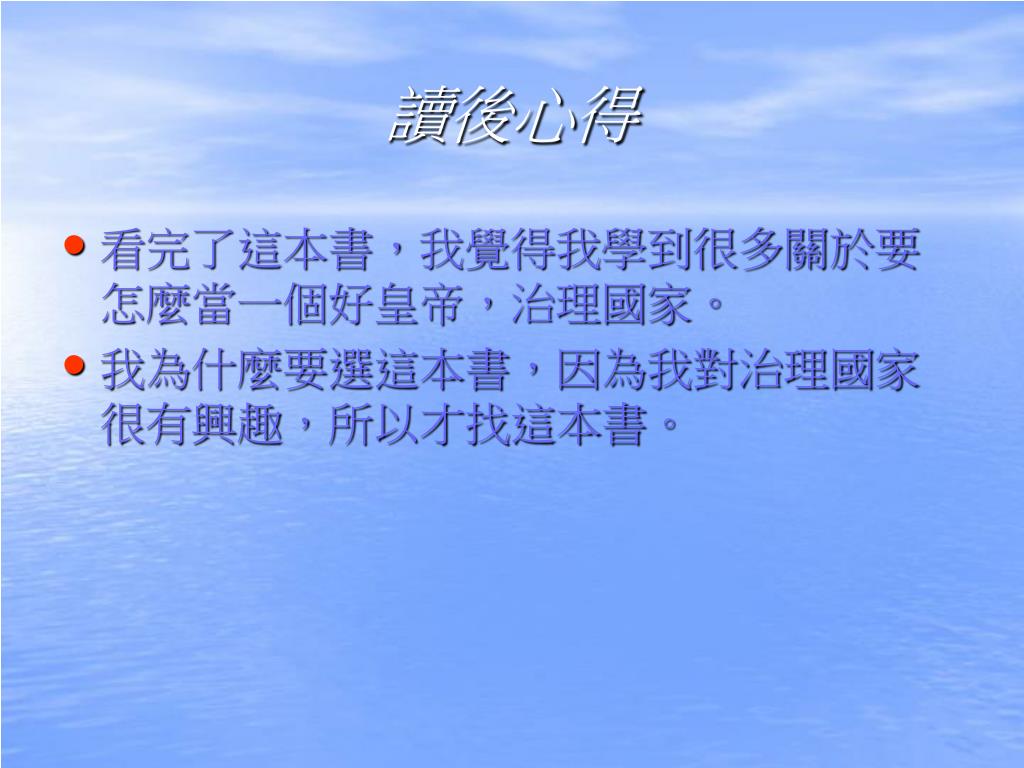 讀後心得

• 看完了這本書，我覺得我學到很多關於要怎麼當一個好皇帝，治理國家。

• 我為什麼要選這本書，因為我對治理國家很有興趣，所以才找這本書。